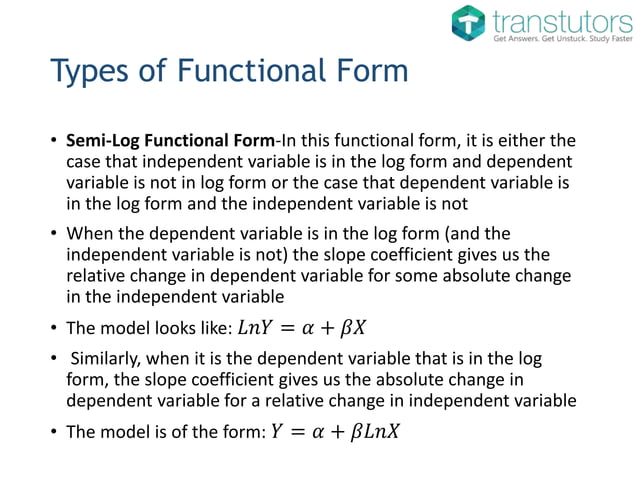 transtutors
Get Answers. Get Unstuck. Study Faster

Types of Functional Form

• Semi-Log Functional Form-In this functional form, it is either the case that independent variable is in the log form and dependent variable is not in log form or the case that dependent variable is in the log form and the independent variable is not

• When the dependent variable is in the log form (and the independent variable is not) the slope coefficient gives us the relative change in dependent variable for some absolute change in the independent variable

• The model looks like: $LnY = \alpha + \beta X$

• Similarly, when it is the dependent variable that is in the log form, the slope coefficient gives us the absolute change in dependent variable for a relative change in independent variable

• The model is of the form: $Y = \alpha + \beta LnX$